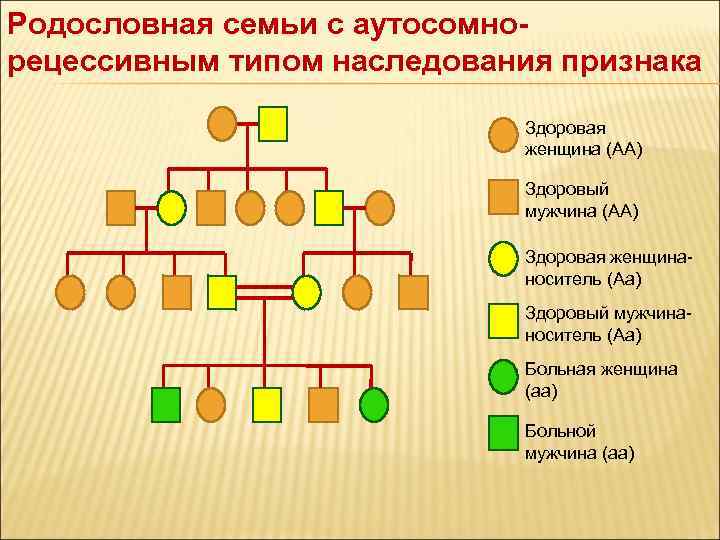 Родословная семьи с аутосомно-рецессивным типом наследования признака

Здоровая женщина (АА)

Здоровый мужчина (АА)

Здоровая женщина-носитель (Аа)

Здоровый мужчина-носитель (Аа)

Больная женщина (аа)

Больной мужчина (аа)